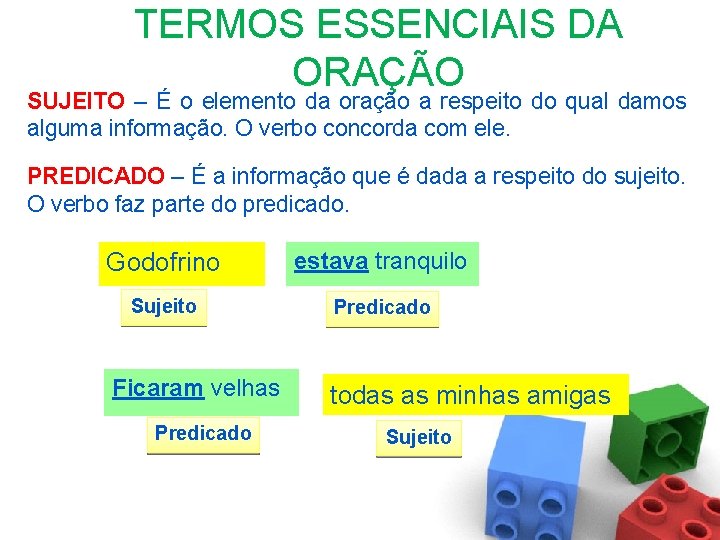 TERMOS ESSENCIAIS DA ORAÇÃO

SUJEITO – É o elemento da oração a respeito do qual damos alguma informação. O verbo concorda com ele.

PREDICADO – É a informação que é dada a respeito do sujeito. O verbo faz parte do predicado.

Godofrino

Sujeito

estava tranquilo

Predicado

Ficaram velhas

Predicado

todas as minhas amigas

Sujeito